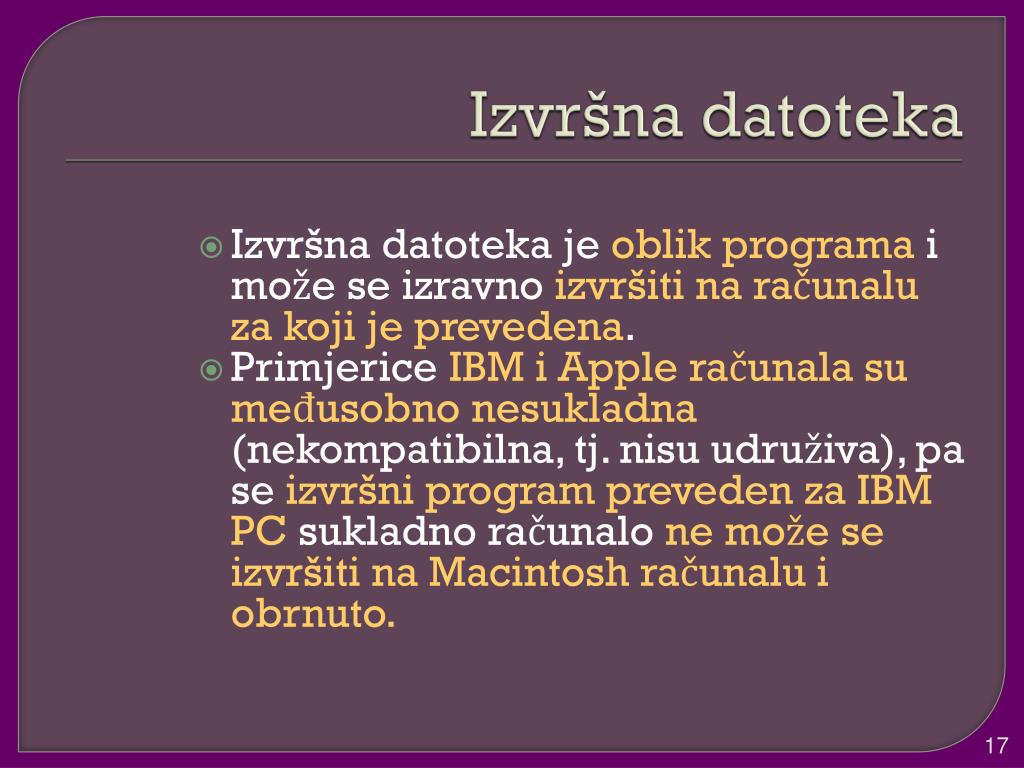 Izvršna datoteka

Izvršna datoteka je oblik programa i može se izravno izvršiti na računalu za koji je prevedena.

Primjerice IBM i Apple računala su međusobno nesukladna (nekompatibilna, tj. nisu udruživa), pa se izvršni program preveden za IBM PC sukladno računalo ne može se izvršiti na Macintosh računalu i obrnuto.

17